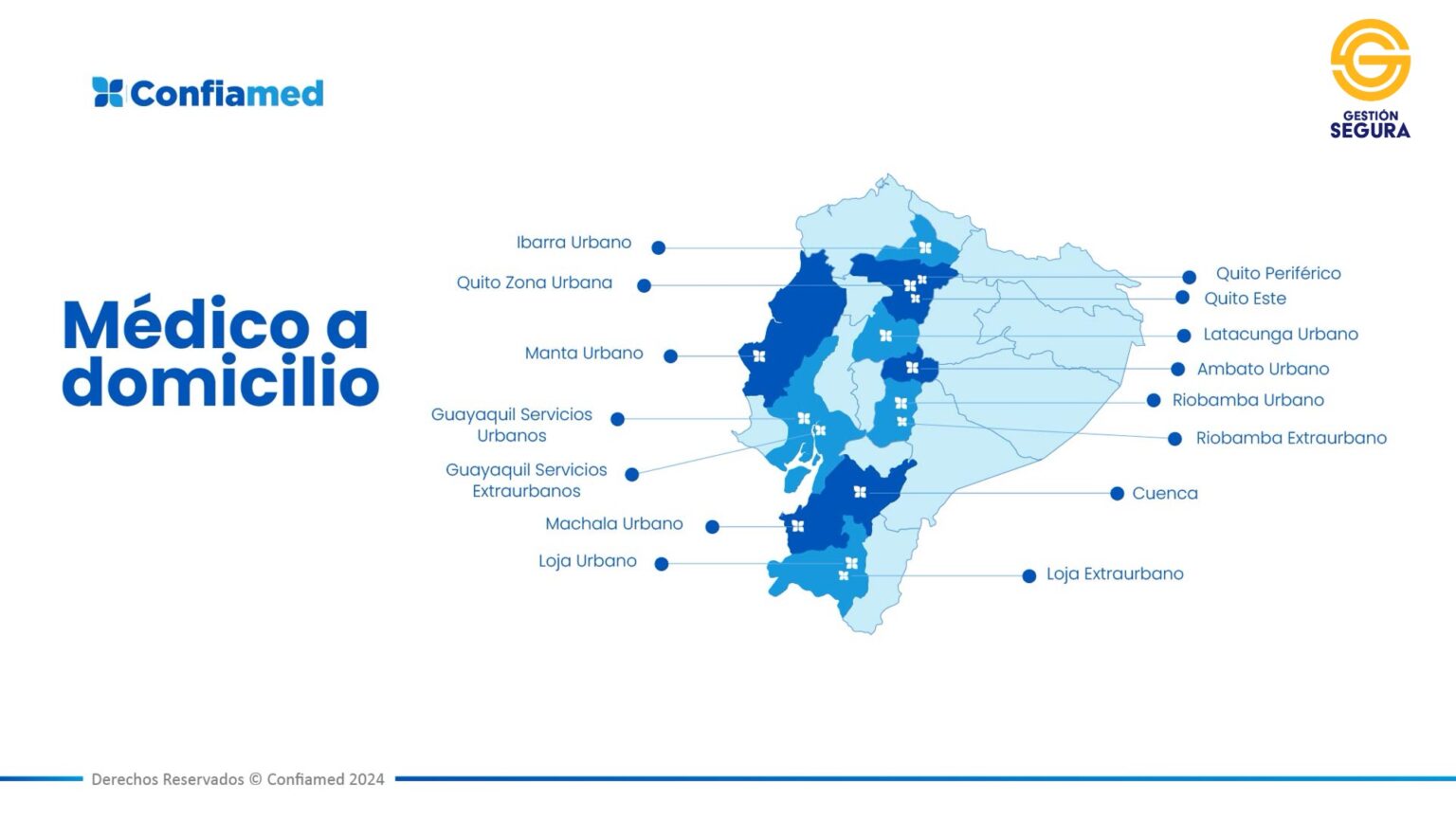 Confiamed

GESTIÓN SEGURA

Médico a domicilio

Ibarra Urbano

Quito Zona Urbana

Manta Urbano

Guayaquil Servicios Urbanos

Guayaquil Servicios Extraurbanos

Machala Urbano

Loja Urbano

Quito Periférico

Quito Este

Latacunga Urbano

Ambato Urbano

Riobamba Urbano

Riobamba Extraurbano

Cuenca

Loja Extraurbano

Derechos Reservados © Confiamed 2024